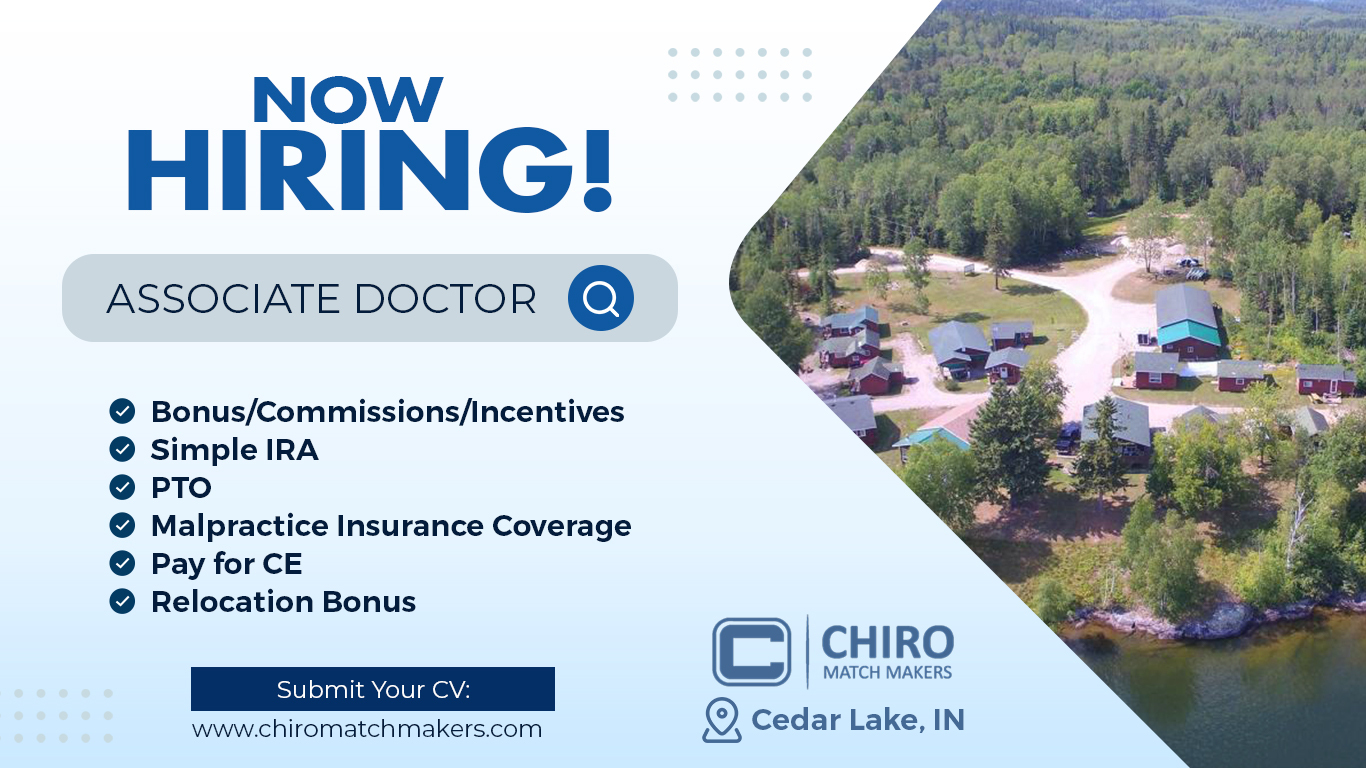 NOW
HIRING!

ASSOCIATE DOCTOR

Bonus/Commissions/Incentives
Simple IRA
PTO
Malpractice Insurance Coverage
Pay for CE
Relocation Bonus

Submit Your CV:
www.chiromatchmakers.com

CHIRO
MATCH MAKERS

Cedar Lake, IN